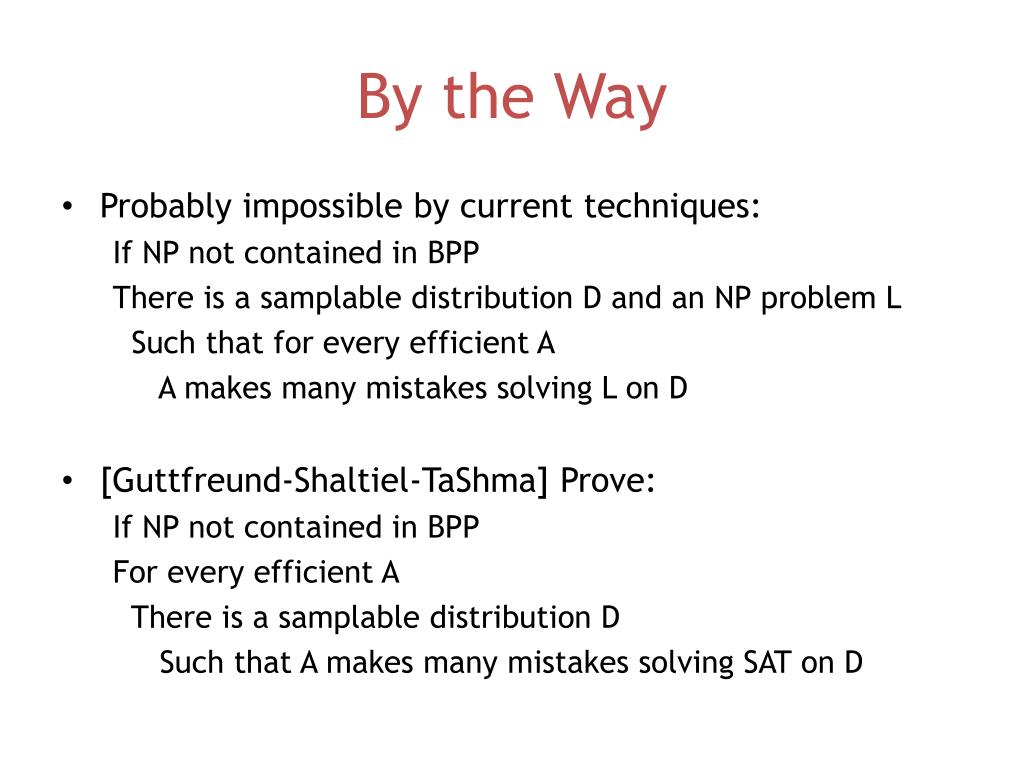 By the Way

• Probably impossible by current techniques:
If NP not contained in BPP
There is a samplable distribution D and an NP problem L
Such that for every efficient A
A makes many mistakes solving L on D

• [Guttfreund-Shaltiel-TaShma] Prove:
If NP not contained in BPP
For every efficient A
There is a samplable distribution D
Such that A makes many mistakes solving SAT on D